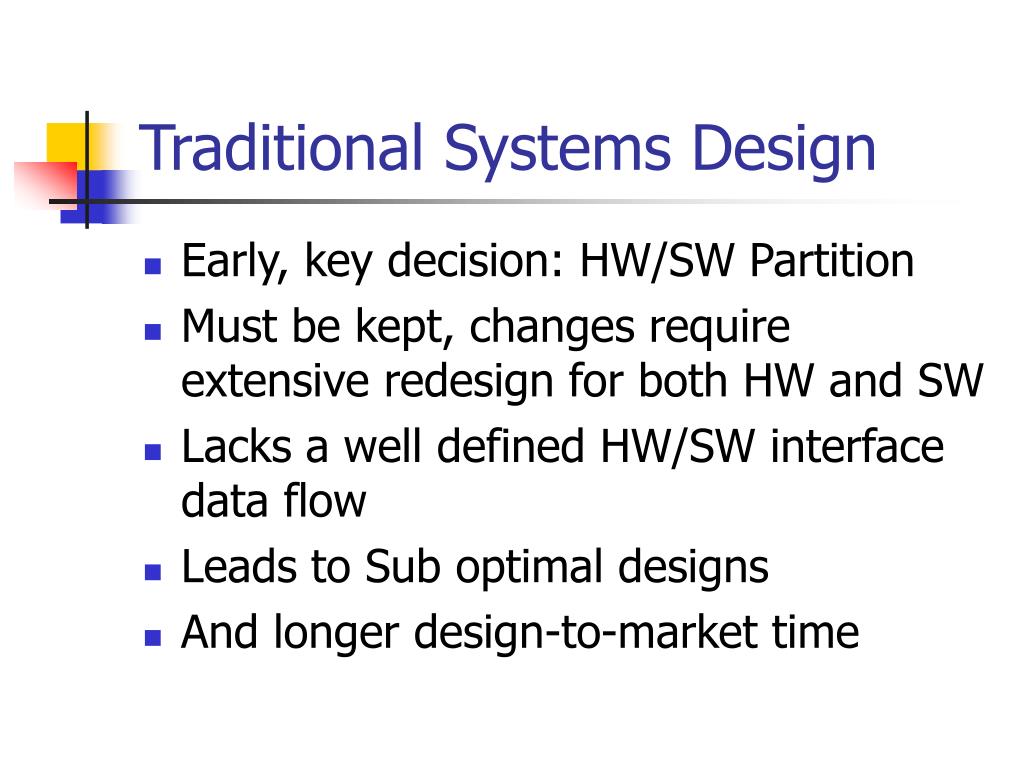 Traditional Systems Design

- Early, key decision: HW/SW Partition
- Must be kept, changes require extensive redesign for both HW and SW
- Lacks a well defined HW/SW interface data flow
- Leads to Sub optimal designs
- And longer design-to-market time